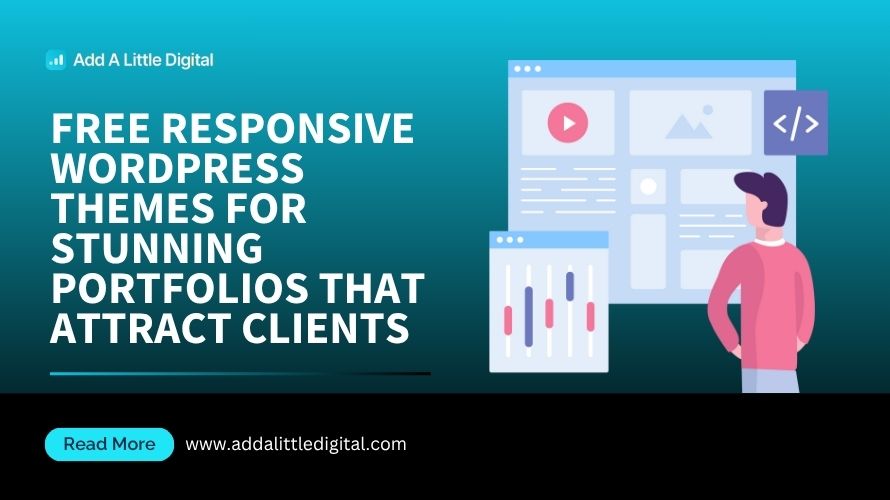 Add A Little Digital

FREE RESPONSIVE WORDPRESS THEMES FOR STUNNING PORTFOLIOS THAT ATTRACT CLIENTS

</>

Read More

www.addalittledigital.com